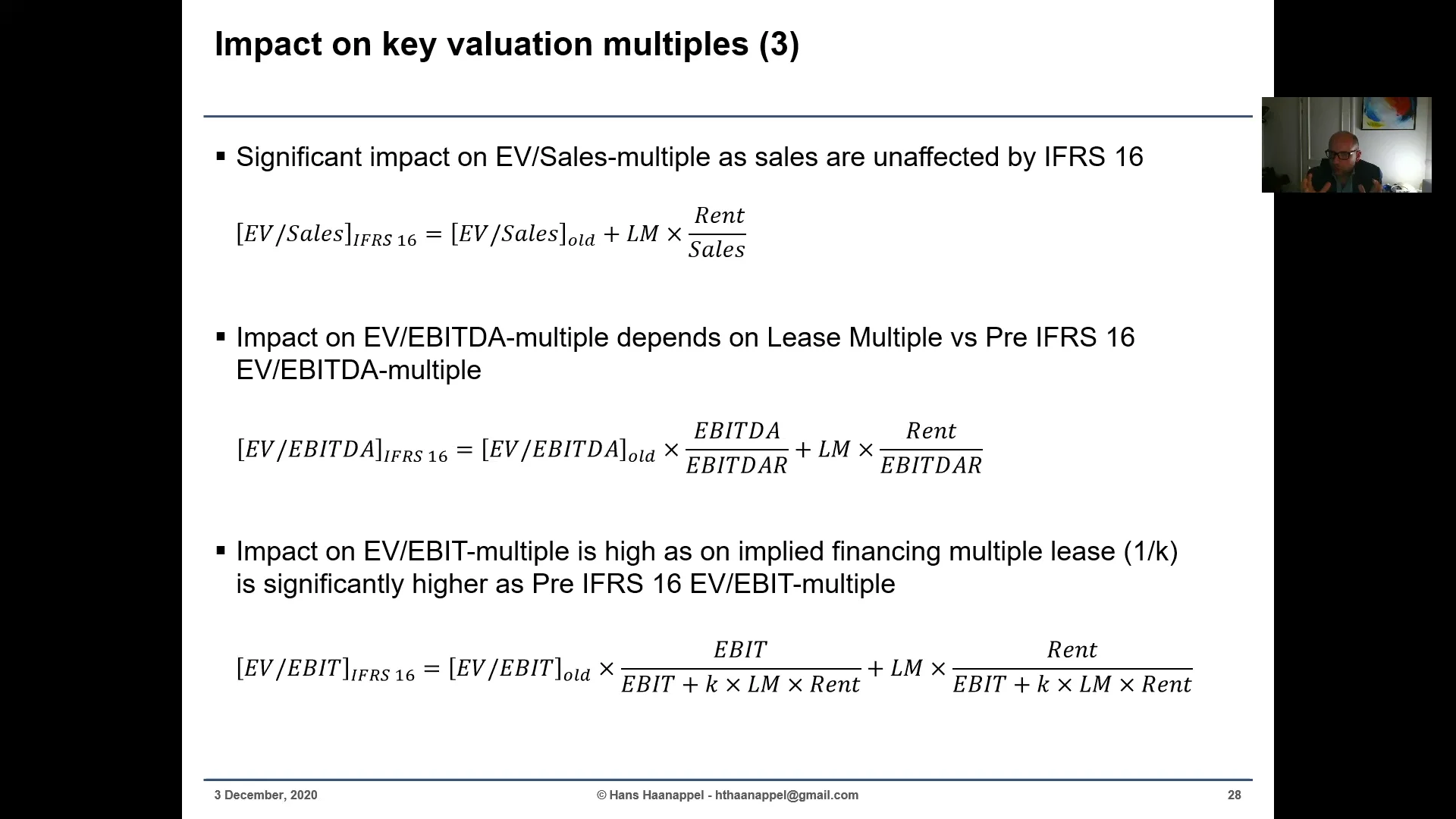 Impact on key valuation multiples (3)

▪ Significant impact on EV/Sales-multiple as sales are unaffected by IFRS 16

$[EV/Sales]_{IFRS\ 16} = [EV/Sales]_{old} + LM \times \frac{Rent}{Sales}$

▪ Impact on EV/EBITDA-multiple depends on Lease Multiple vs Pre IFRS 16 EV/EBITDA-multiple

$[EV/EBITDA]_{IFRS\ 16} = [EV/EBITDA]_{old} \times \frac{EBITDA}{EBITDAR} + LM \times \frac{Rent}{EBITDAR}$

▪ Impact on EV/EBIT-multiple is high as on implied financing multiple lease (1/k) is significantly higher as Pre IFRS 16 EV/EBIT-multiple

$[EV/EBIT]_{IFRS\ 16} = [EV/EBIT]_{old} \times \frac{EBIT}{EBIT + k \times LM \times Rent} + LM \times \frac{Rent}{EBIT + k \times LM \times Rent}$

3 December, 2020 © Hans Haanappel - hthaanappel@gmail.com 28